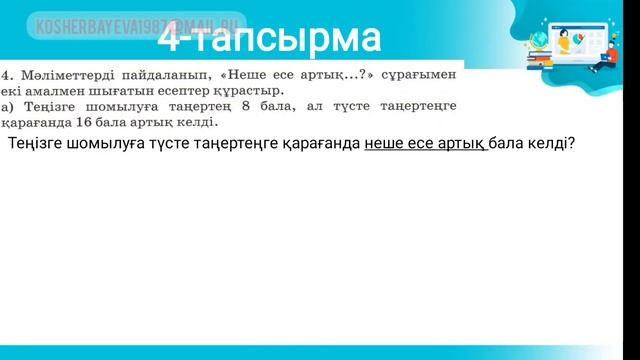 KOSHERBAYEVA1987@MAIL.RU

4-тапсырма

4. Мәліметтерді пайдаланып, «Неше есе артық...?» сұрағымен екі амалмен шығатын есептер құрастыр.
а) Теңізге шомылуға таңертең 8 бала, ал түсте таңертеңге қарағанда 16 бала артық келді.

Теңізге шомылуға түсте таңертеңге қарағанда неше есе артық бала келді?